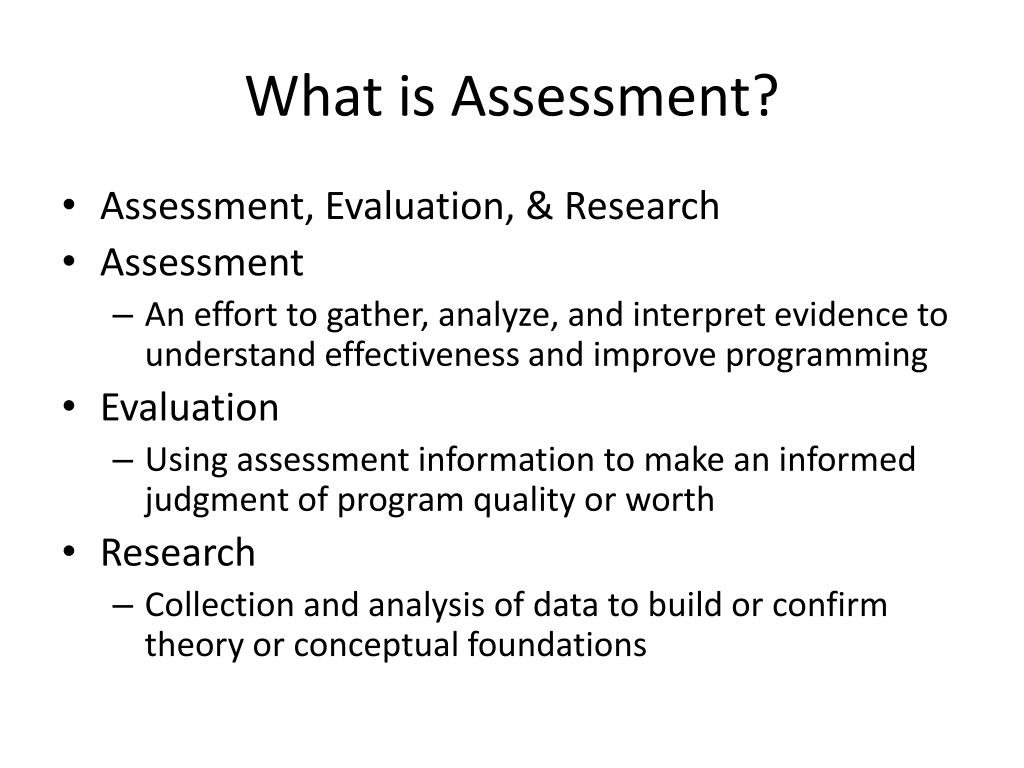 What is Assessment?

• Assessment, Evaluation, & Research
• Assessment
– An effort to gather, analyze, and interpret evidence to understand effectiveness and improve programming
• Evaluation
– Using assessment information to make an informed judgment of program quality or worth
• Research
– Collection and analysis of data to build or confirm theory or conceptual foundations